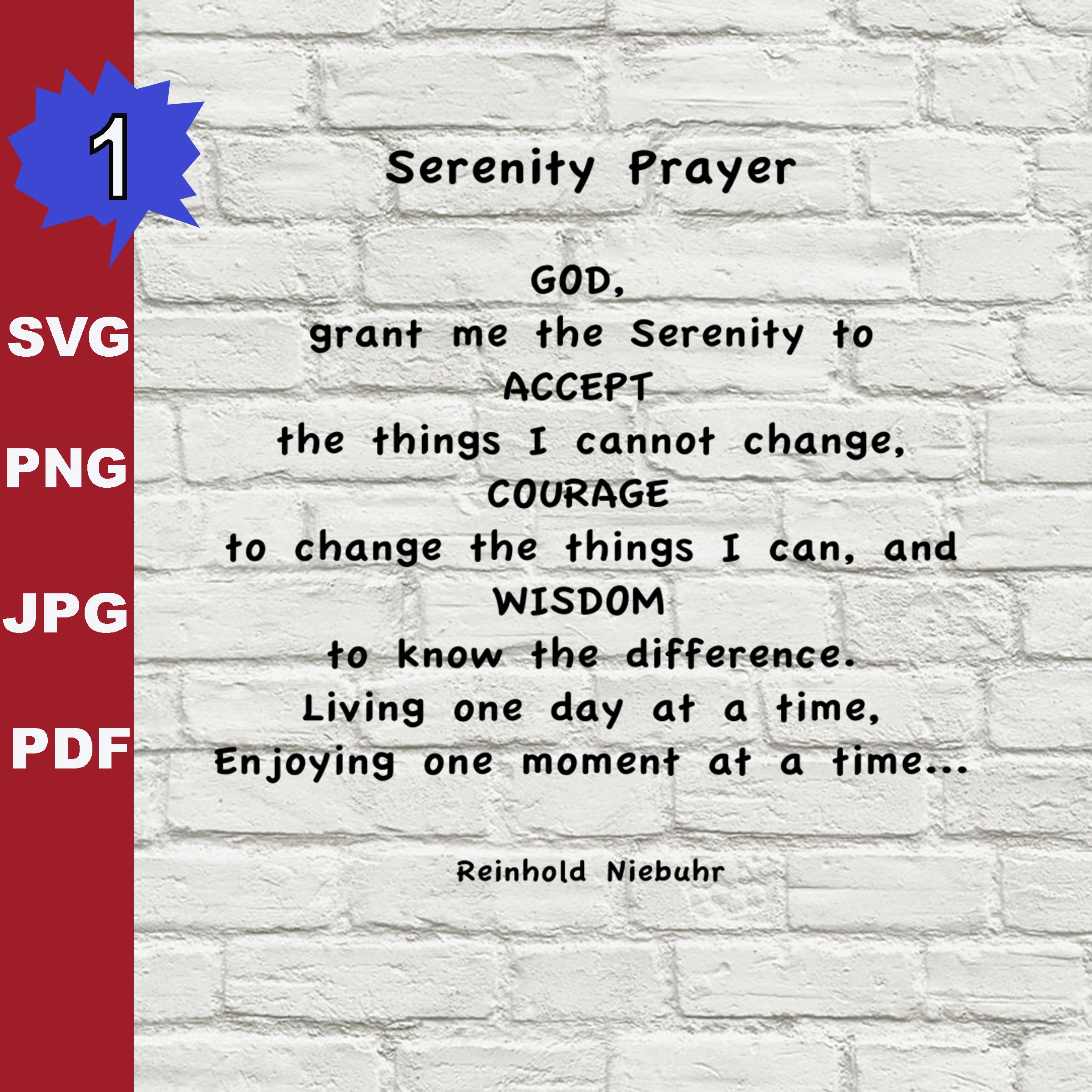 1

SVG

PNG

JPG

PDF

Serenity Prayer

GOD,
grant me the Serenity to
ACCEPT
the things I cannot change,
COURAGE
to change the things I can, and
WISDOM
to know the difference.
Living one day at a time,
Enjoying one moment at a time...

Reinhold Niebuhr